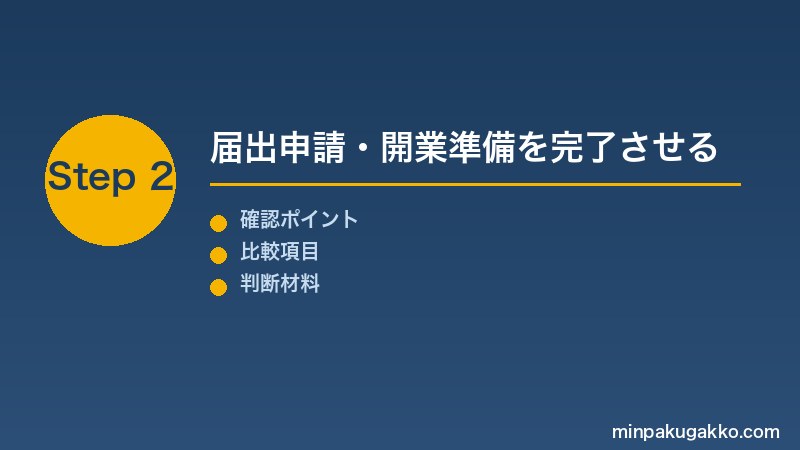 Step 2

届出申請・開業準備を完了させる

確認ポイント
比較項目
判断材料

minpakugakko.com